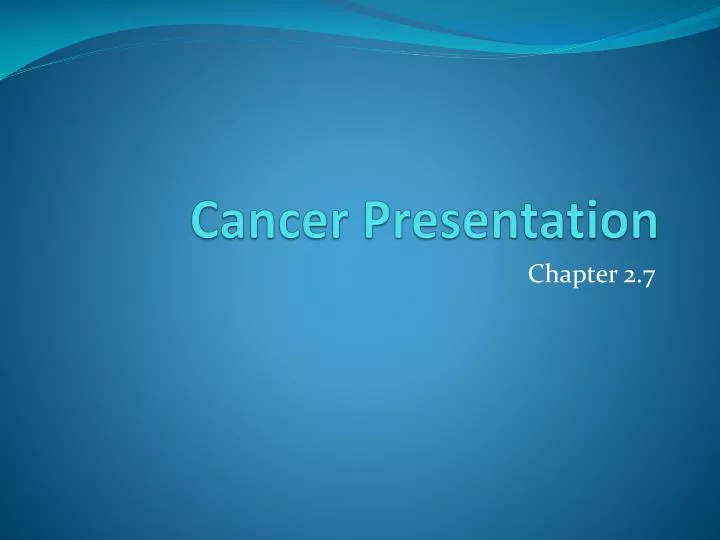 Cancer Presentation

Chapter 2.7